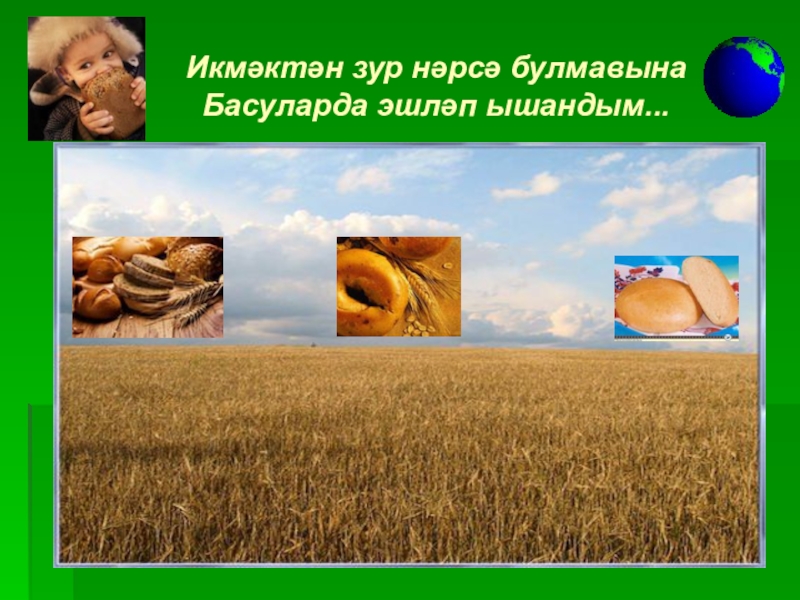 Икмәктән зур нәрсә булмавына
Басуларда эшләп ышандым...